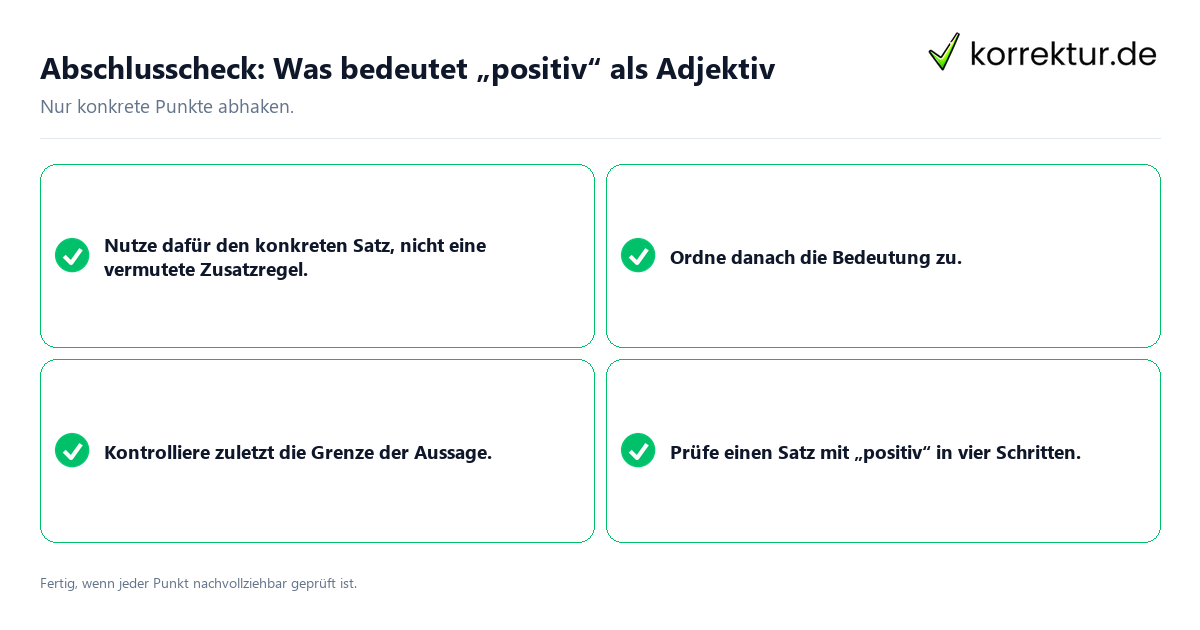 Abschlusscheck: Was bedeutet „positiv“ als Adjektiv

korrektur.de

Nur konkrete Punkte abhaken.

Nutze dafür den konkreten Satz, nicht eine vermutete Zusatzregel.

Ordne danach die Bedeutung zu.

Kontrolliere zuletzt die Grenze der Aussage.

Prüfe einen Satz mit „positiv“ in vier Schritten.

Fertig, wenn jeder Punkt nachvollziehbar geprüft ist.